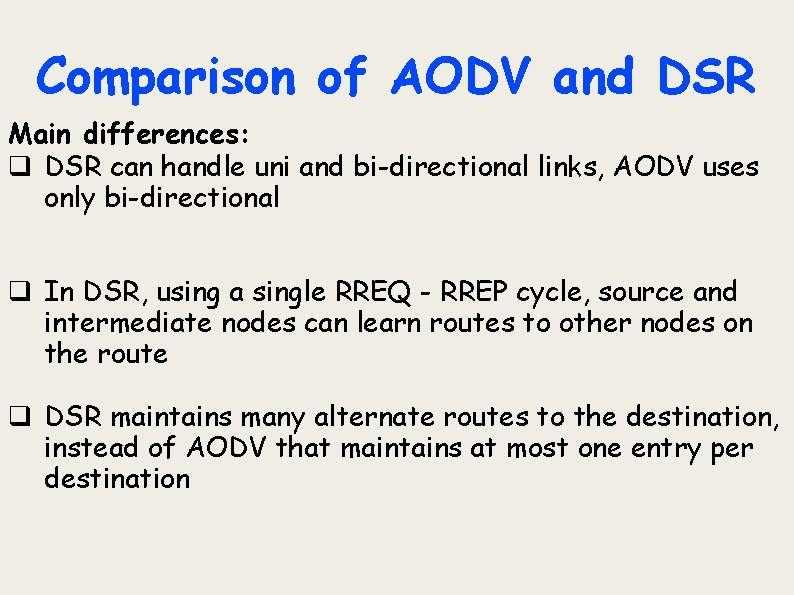 Comparison of AODV and DSR

Main differences:

❑ DSR can handle uni and bi-directional links, AODV uses only bi-directional

❑ In DSR, using a single RREQ - RREP cycle, source and intermediate nodes can learn routes to other nodes on the route

❑ DSR maintains many alternate routes to the destination, instead of AODV that maintains at most one entry per destination